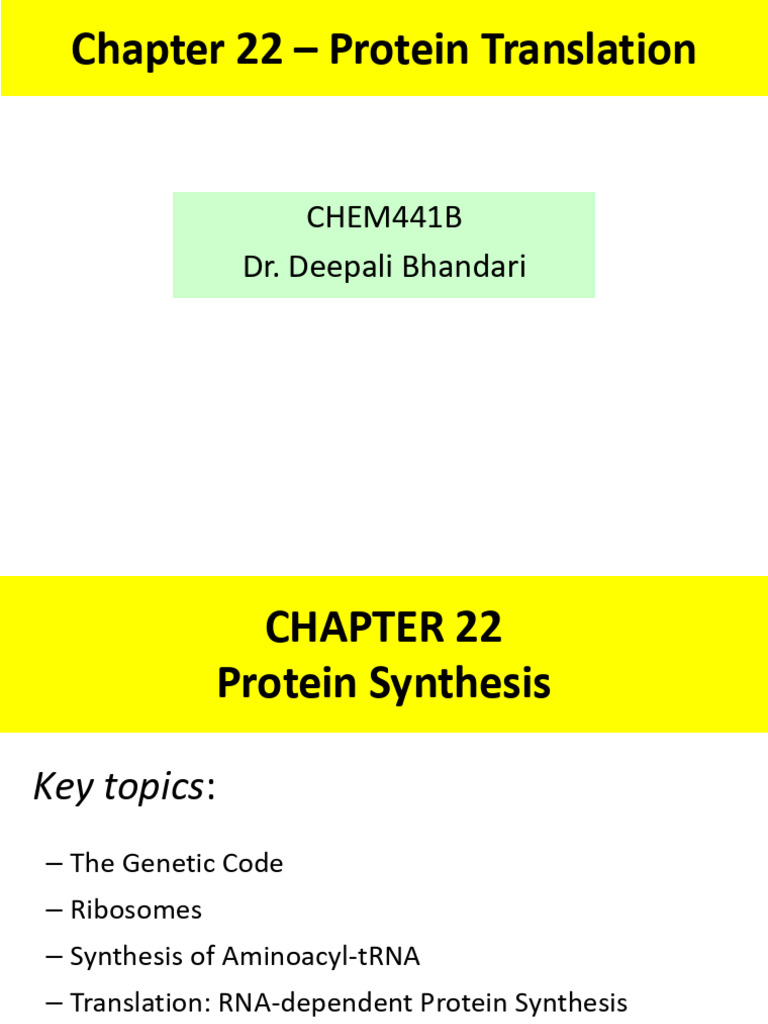 Chapter 22 – Protein Translation

CHEM441B
Dr. Deepali Bhandari

CHAPTER 22
Protein Synthesis

Key topics:

– The Genetic Code
– Ribosomes
– Synthesis of Aminoacyl-tRNA
– Translation: RNA-dependent Protein Synthesis